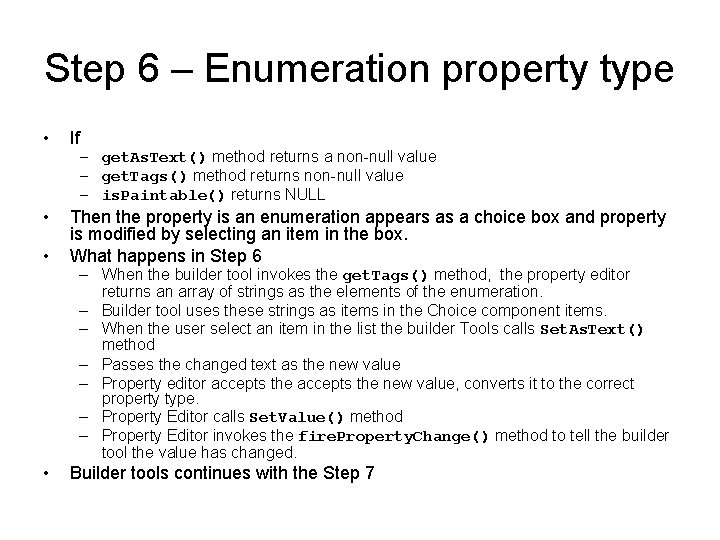 Step 6 – Enumeration property type

• If
– getAsText() method returns a non-null value
– getTags() method returns non-null value
– isPaintable() returns NULL
• Then the property is an enumeration appears as a choice box and property is modified by selecting an item in the box.
• What happens in Step 6
– When the builder tool invokes the getTags() method, the property editor returns an array of strings as the elements of the enumeration.
– Builder tool uses these strings as items in the Choice component items.
– When the user select an item in the list the builder Tools calls SetAsText() method
– Passes the changed text as the new value
– Property editor accepts the accepts the new value, converts it to the correct property type.
– Property Editor calls SetValue() method
– Property Editor invokes the firePropertyChange() method to tell the builder tool the value has changed.
• Builder tools continues with the Step 7